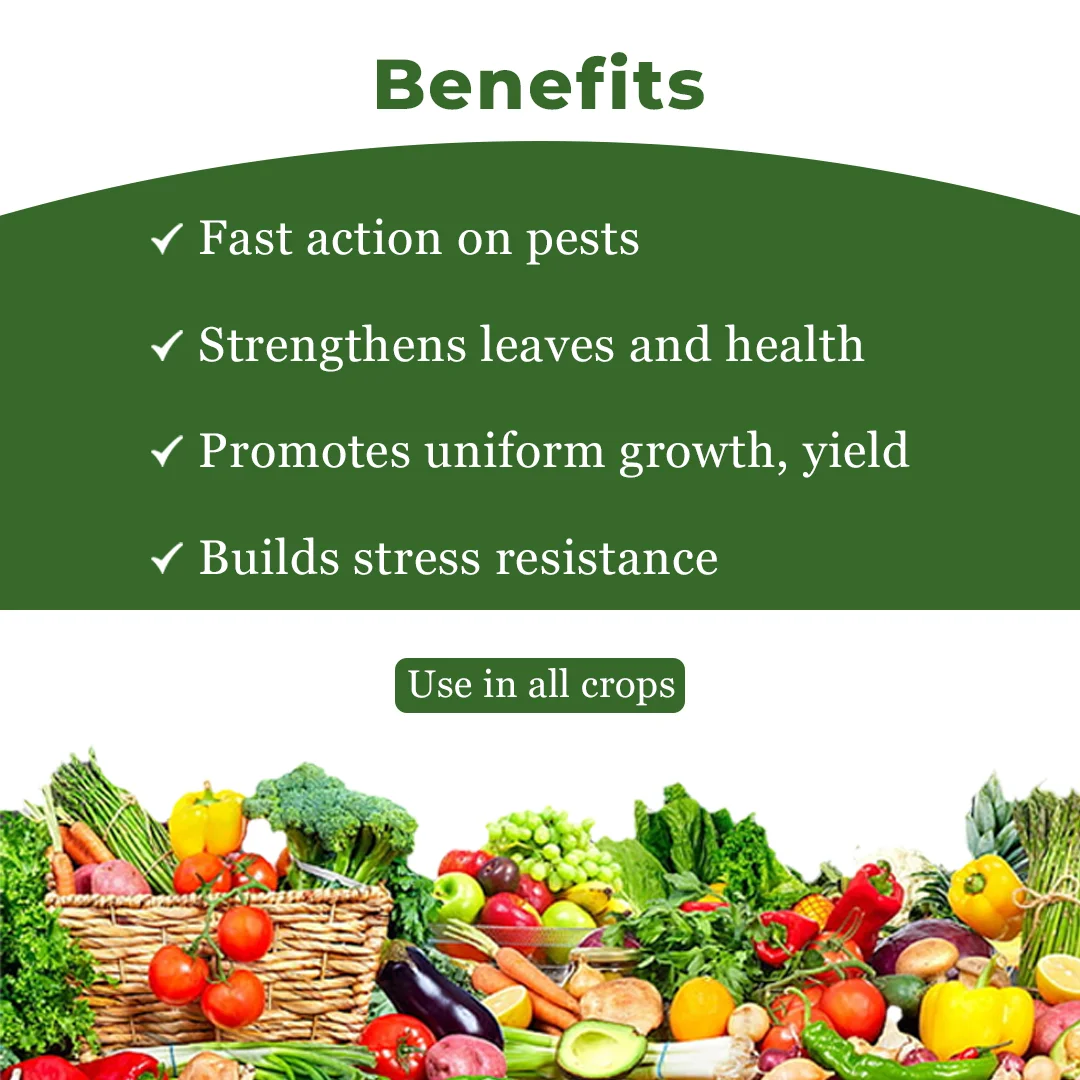 Benefits

✓ Fast action on pests

✓ Strengthens leaves and health

✓ Promotes uniform growth, yield

✓ Builds stress resistance

Use in all crops